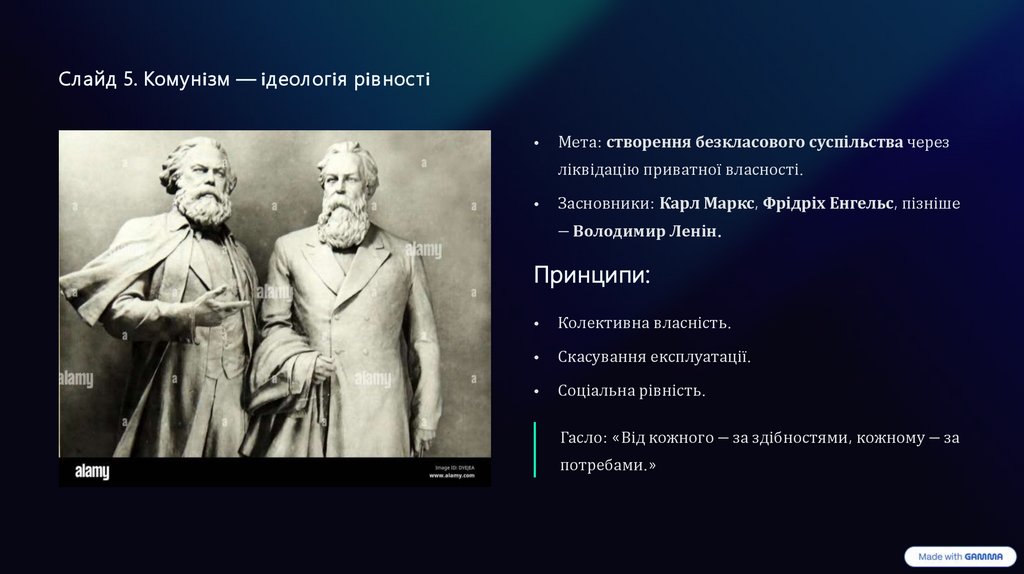 Слайд 5. Комунізм — ідеологія рівності

alamy

alamy

alamy

alamy

alamy

alamy

Image ID: DYEJEA
www.alamy.com

• Мета: створення безкласового суспільства через ліквідацію приватної власності.

• Засновники: Карл Маркс, Фрідріх Енгельс, пізніше — Володимир Ленін.

Принципи:

• Колективна власність.

• Скасування експлуатації.

• Соціальна рівність.

Гасло: «Від кожного — за здібностями, кожному — за потребами.»

Made with GAMMA